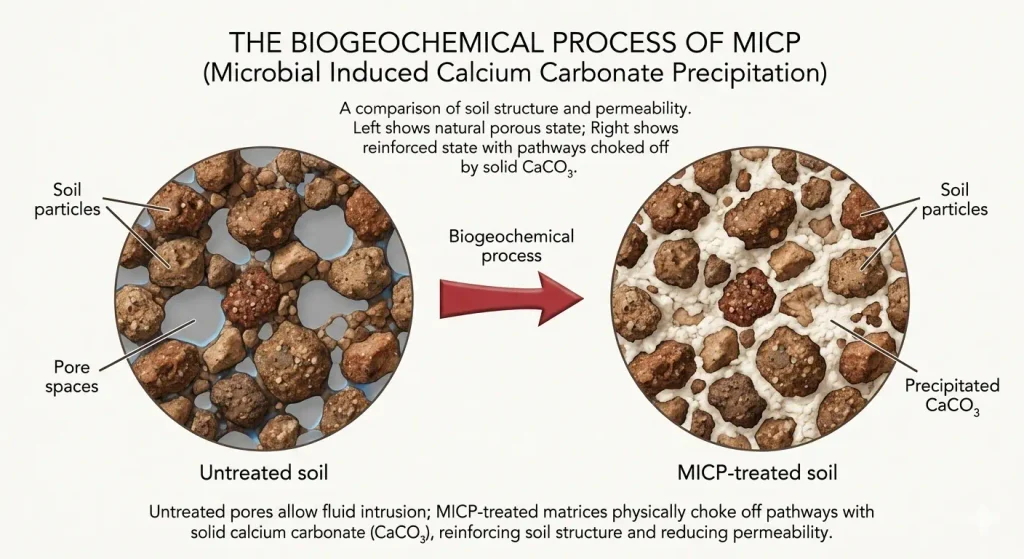 THE BIOGEOCHEMICAL PROCESS OF MICP
(Microbial Induced Calcium Carbonate Precipitation)

A comparison of soil structure and permeability. Left shows natural porous state; Right shows reinforced state with pathways choked off by solid $CaCO_3$.

Soil particles

Pore spaces

Biogeochemical process

Soil particles

Precipitated $CaCO_3$

Untreated soil

MICP-treated soil

Untreated pores allow fluid intrusion; MICP-treated matrices physically choke off pathways with solid calcium carbonate ($CaCO_3$), reinforcing soil structure and reducing permeability.